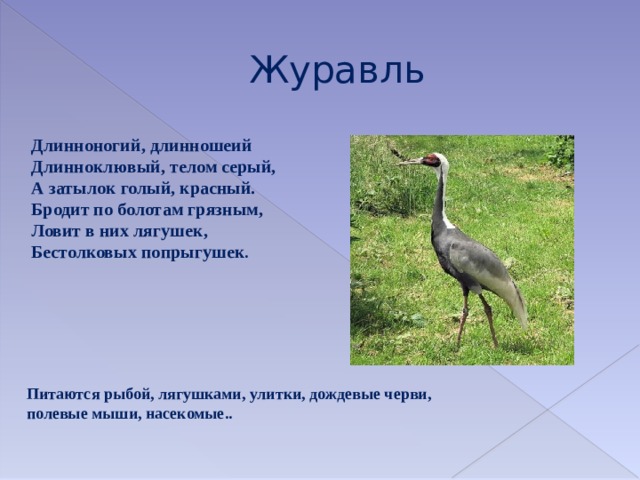 Журавль

Длинноногий, длинношеий
Длинноклювый, телом серый,
А затылок голый, красный.
Бродит по болотам грязным,
Ловит в них лягушек,
Бестолковых попрыгушек.

Питаются рыбой, лягушками, улитки, дождевые черви, полевые мыши, насекомые..